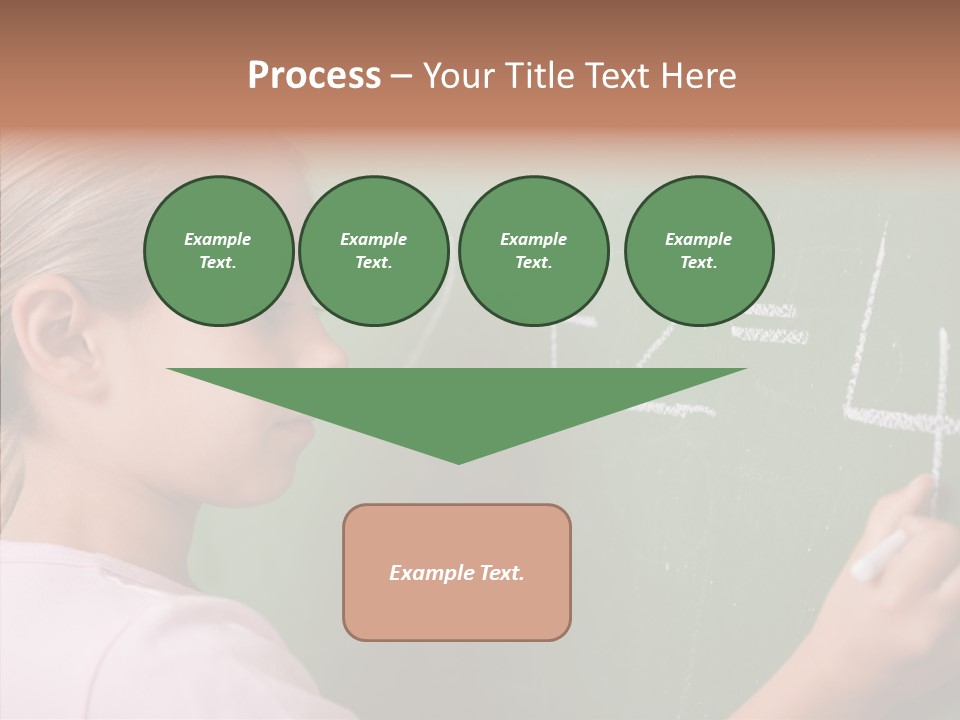 Process – Your Title Text Here

Example Text.

Example Text.

Example Text.

Example Text.

Example Text.